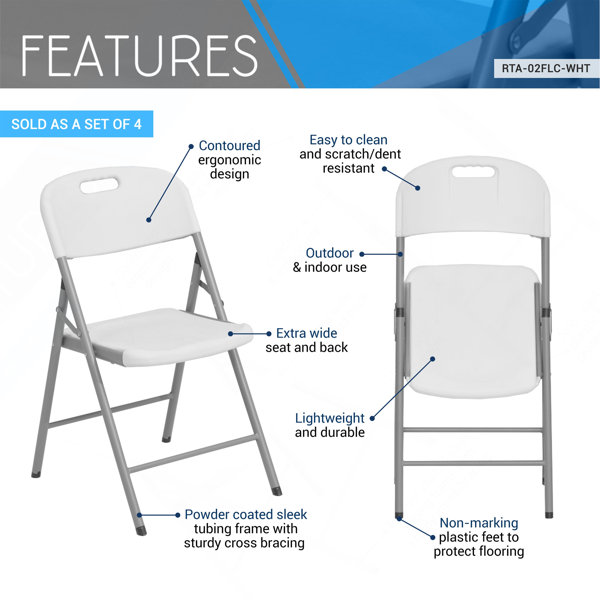 FEATURES

RTA-02FLC-WHT

SOLD AS A SET OF 4

Contoured ergonomic design

Easy to clean and scratch/dent resistant

Outdoor & indoor use

Extra wide seat and back

Lightweight and durable

Powder coated sleek tubing frame with sturdy cross bracing

Non-marking plastic feet to protect flooring